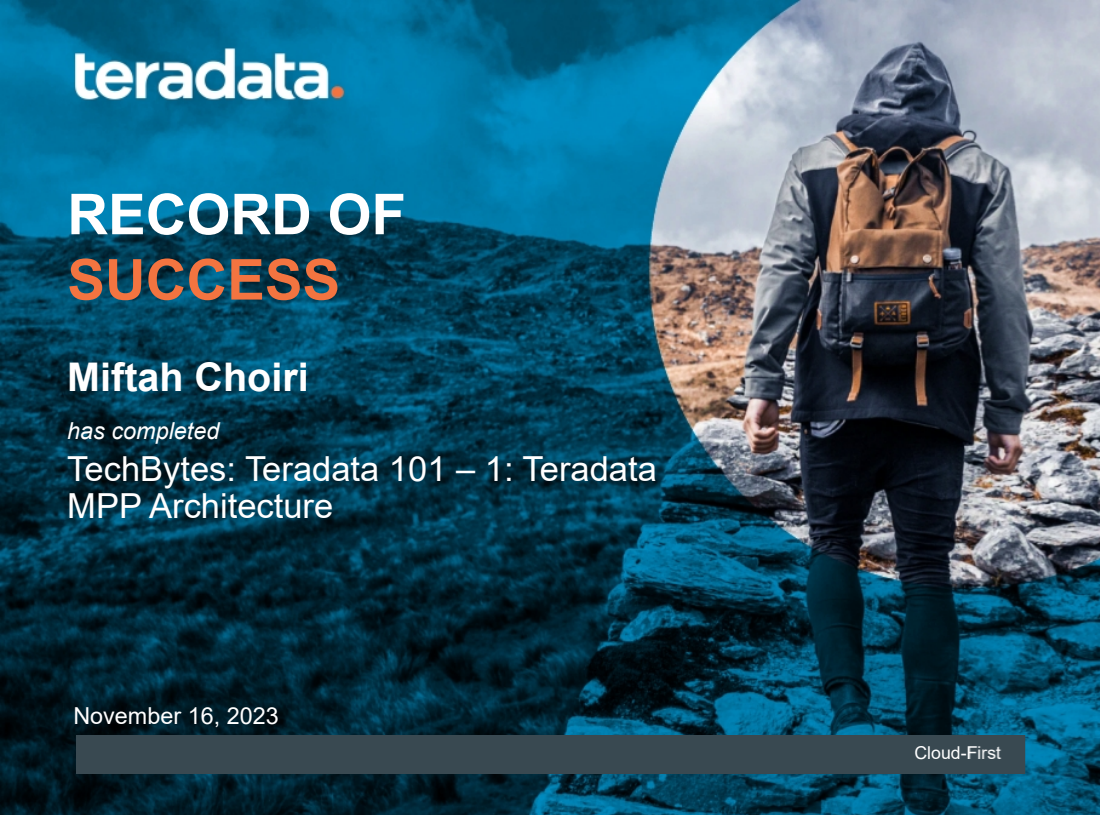 teradata.

RECORD OF
SUCCESS

Miftah Choiri

has completed

TechBytes: Teradata 101 – 1: Teradata MPP Architecture

November 16, 2023

Cloud-First